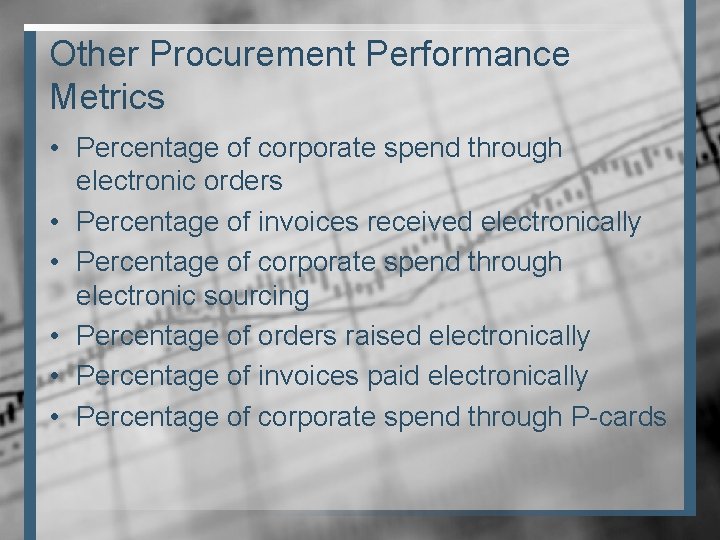 Other Procurement Performance Metrics

• Percentage of corporate spend through electronic orders
• Percentage of invoices received electronically
• Percentage of corporate spend through electronic sourcing
• Percentage of orders raised electronically
• Percentage of invoices paid electronically
• Percentage of corporate spend through P-cards